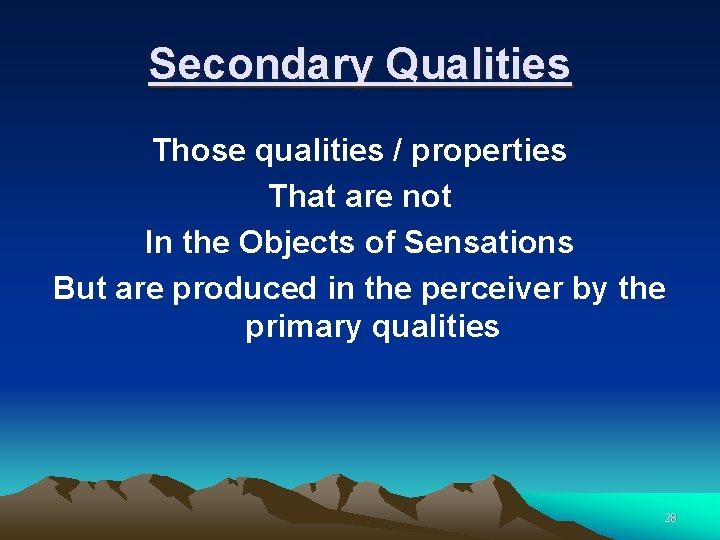 Secondary Qualities

Those qualities / properties
That are not
In the Objects of Sensations
But are produced in the perceiver by the primary qualities

28